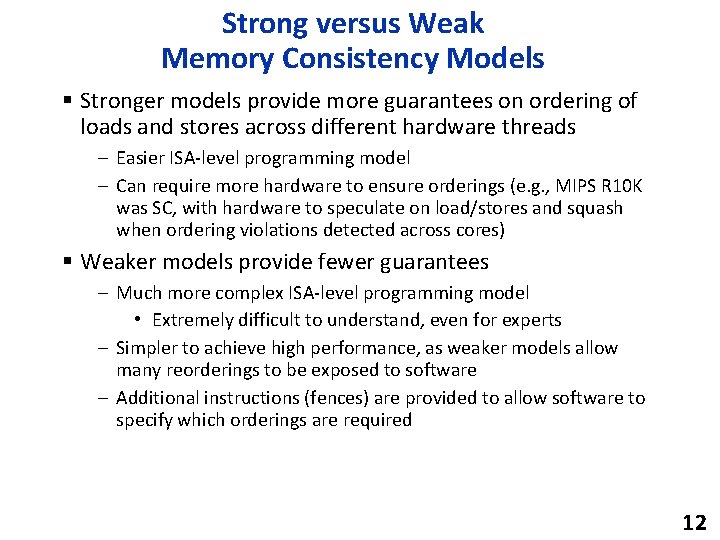 Strong versus Weak
Memory Consistency Models

▪ Stronger models provide more guarantees on ordering of loads and stores across different hardware threads
– Easier ISA-level programming model
– Can require more hardware to ensure orderings (e.g., MIPS R10K was SC, with hardware to speculate on load/stores and squash when ordering violations detected across cores)

▪ Weaker models provide fewer guarantees
– Much more complex ISA-level programming model
• Extremely difficult to understand, even for experts
– Simpler to achieve high performance, as weaker models allow many reorderings to be exposed to software
– Additional instructions (fences) are provided to allow software to specify which orderings are required

12